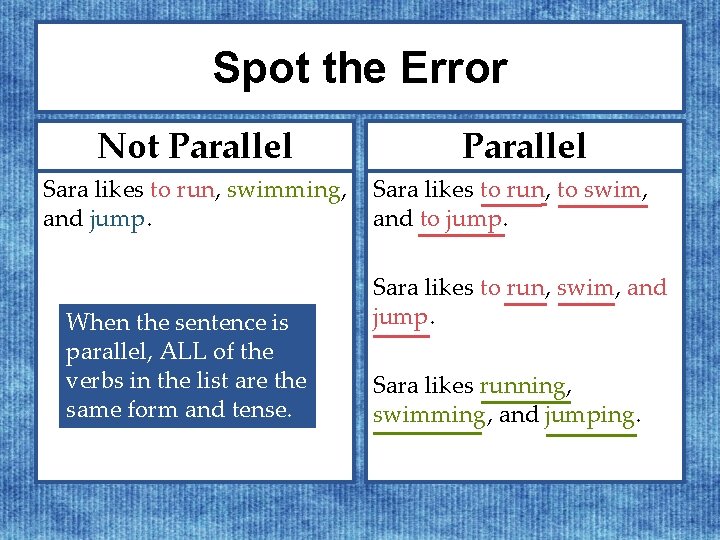 Spot the Error

Not Parallel

Sara likes to run, swimming, and jump.

When the sentence is parallel, ALL of the verbs in the list are the same form and tense.

Parallel

Sara likes to run, to swim, and to jump.

Sara likes to run, swim, and jump.

Sara likes running, swimming, and jumping.